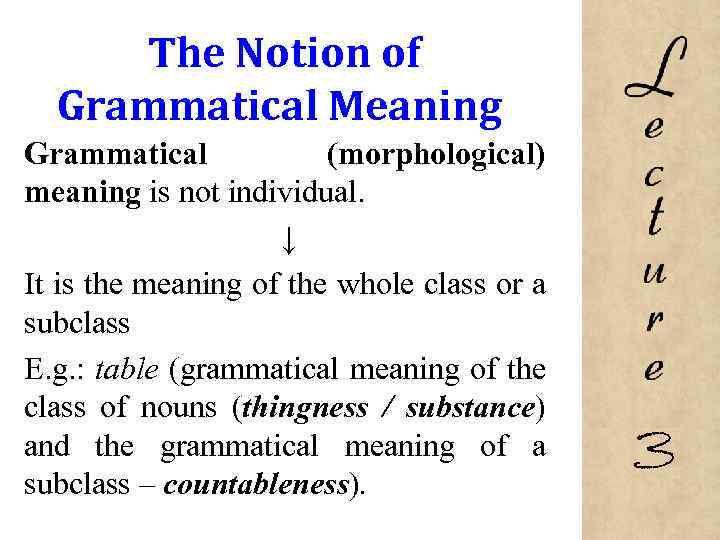 The Notion of Grammatical Meaning

Grammatical (morphological) meaning is not individual.

↓

It is the meaning of the whole class or a subclass

E.g.: table (grammatical meaning of the class of nouns (thingness / substance) and the grammatical meaning of a subclass – countableness).

Lecture 3